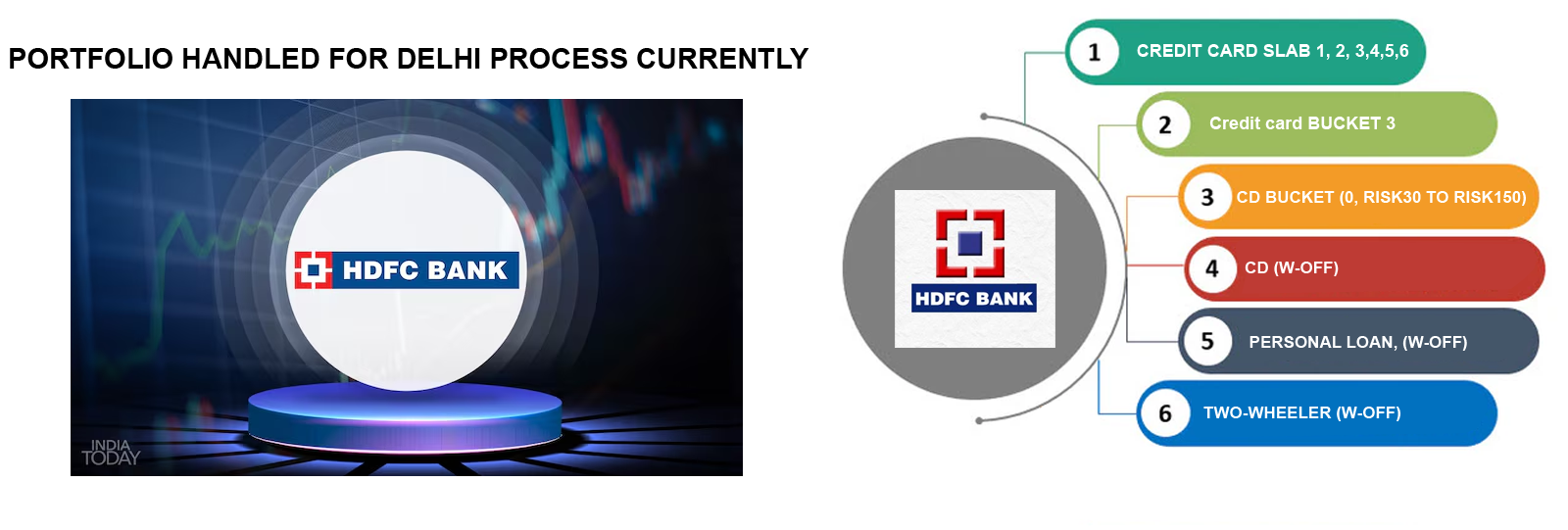 PORTFOLIO HANDLED FOR DELHI PROCESS CURRENTLY

HDFC BANK

INDIA TODAY

HDFC BANK

1 CREDIT CARD SLAB 1, 2, 3,4,5,6

2 Credit card BUCKET 3

3 CD BUCKET (0, RISK30 TO RISK150)

4 CD (W-OFF)

5 PERSONAL LOAN, (W-OFF)

6 TWO-WHEELER (W-OFF)